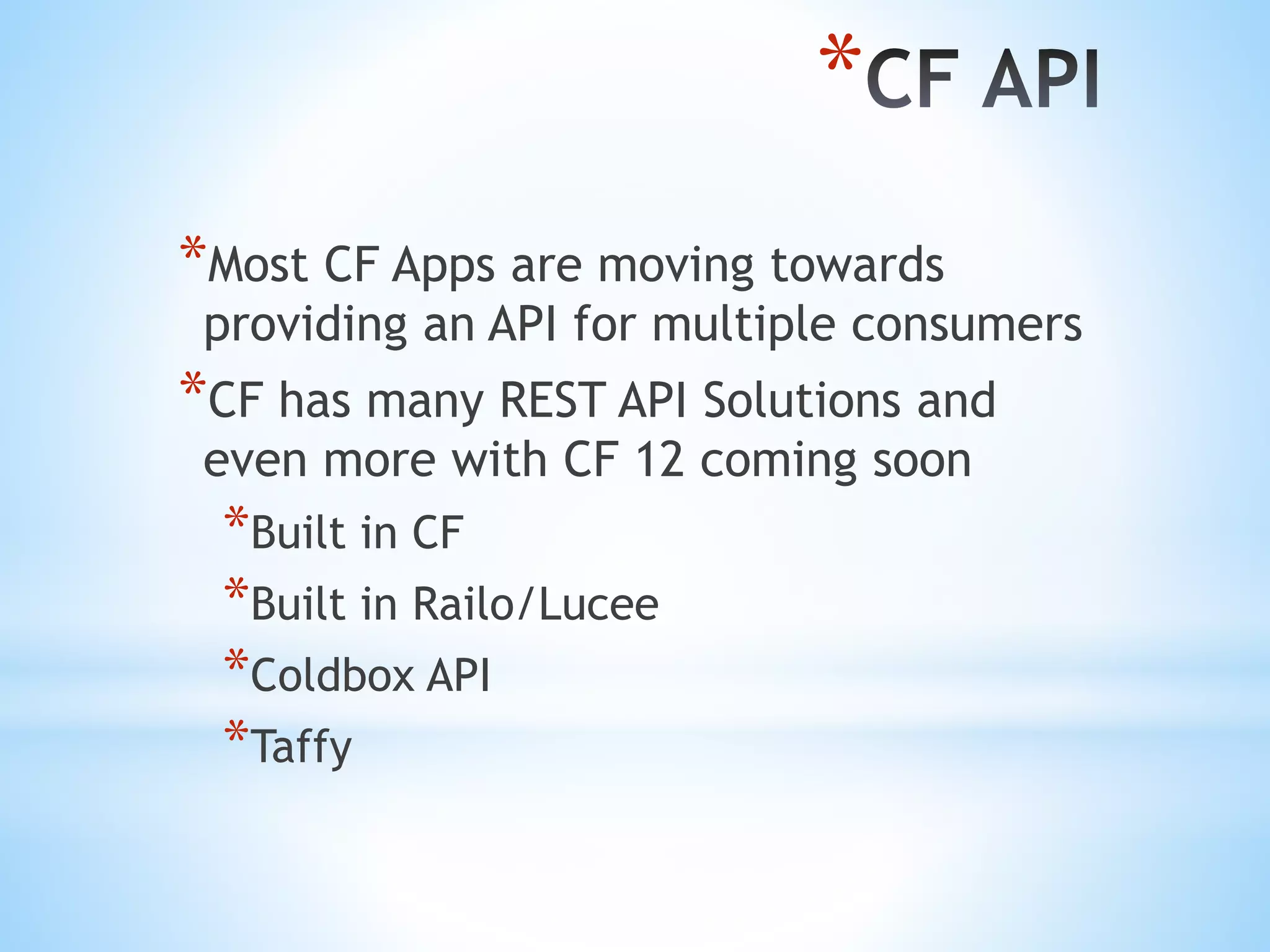 *CF API

*Most CF Apps are moving towards providing an API for multiple consumers

*CF has many REST API Solutions and even more with CF 12 coming soon

*Built in CF

*Built in Railo/Lucee

*Coldbox API

*Taffy